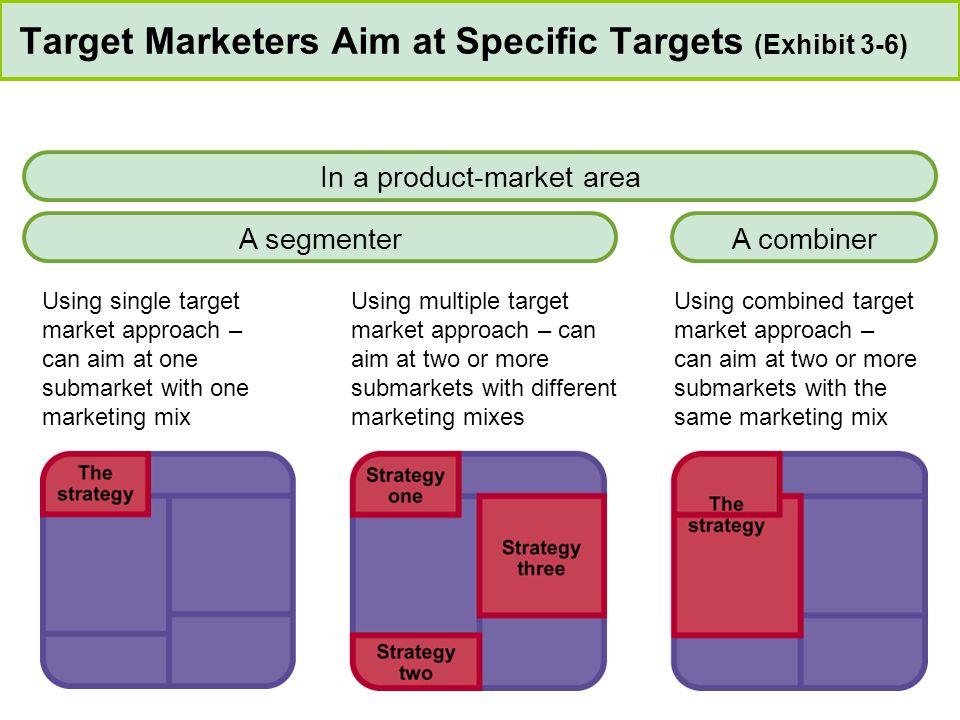 Target Marketers Aim at Specific Targets (Exhibit 3-6)

In a product-market area

A segmenter

A combiner

Using single target market approach – can aim at one submarket with one marketing mix

Using multiple target market approach – can aim at two or more submarkets with different marketing mixes

Using combined target market approach – can aim at two or more submarkets with the same marketing mix

The strategy

Strategy one

Strategy three

Strategy two

The strategy